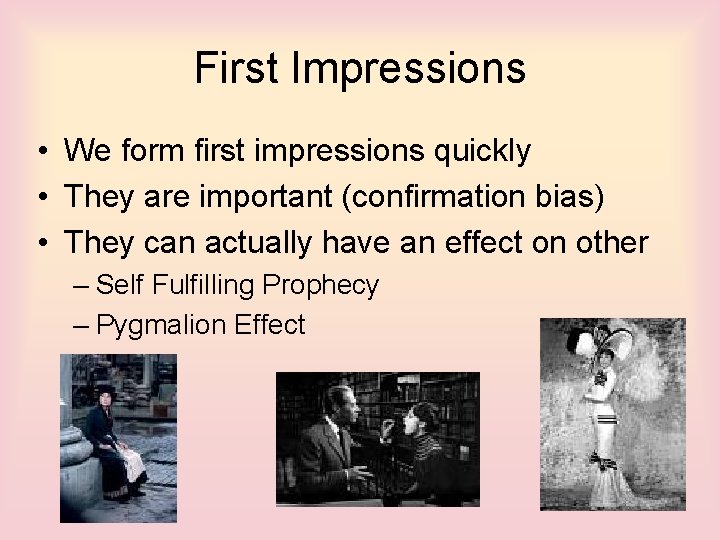 First Impressions

• We form first impressions quickly
• They are important (confirmation bias)
• They can actually have an effect on other
– Self Fulfilling Prophecy
– Pygmalion Effect